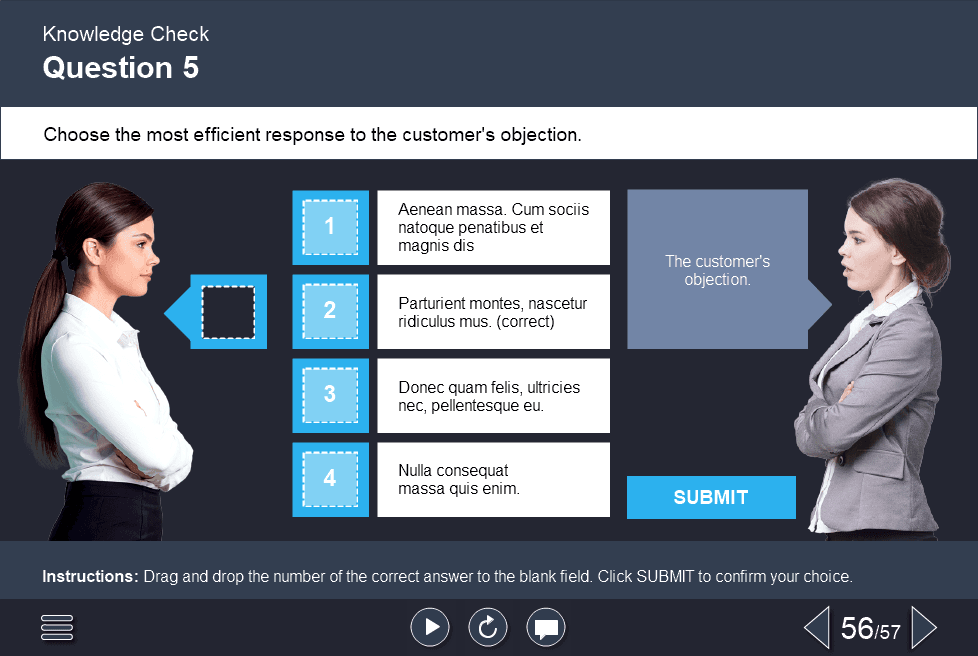 Knowledge Check
Question 5

Choose the most efficient response to the customer's objection.

1
Aenean massa. Cum sociis natoque penatibus et magnis dis

2
Parturient montes, nascetur ridiculus mus. (correct)

3
Donec quam felis, ultricies nec, pellentesque eu.

4
Nulla consequat massa quis enim.

The customer's objection.

SUBMIT

Instructions: Drag and drop the number of the correct answer to the blank field. Click SUBMIT to confirm your choice.

56/57